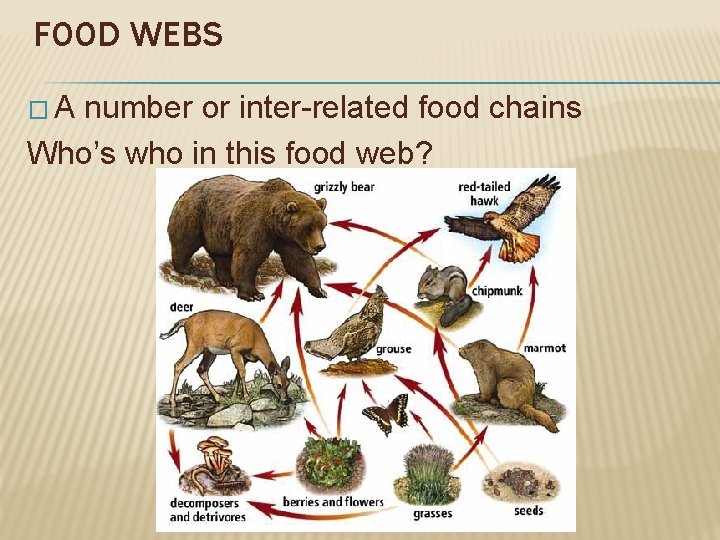 FOOD WEBS

□ A number or inter-related food chains

Who's who in this food web?

grizzly bear

red-tailed hawk

chipmunk

deer

grouse

marmot

decomposers and detrivores

berries and flowers

grasses

seeds